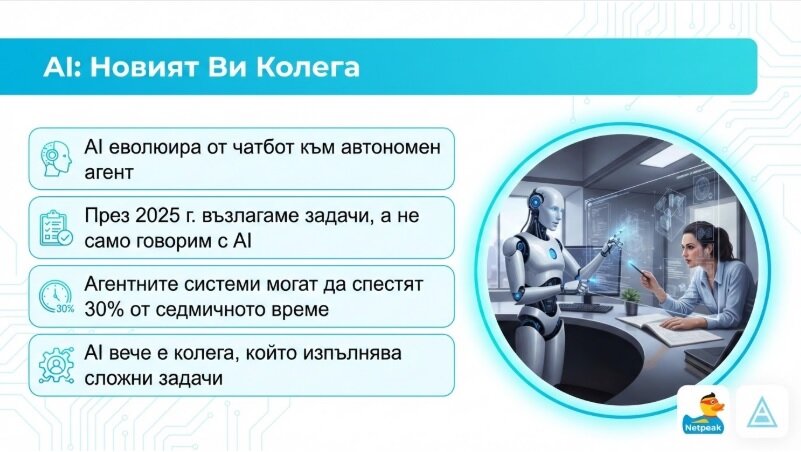 AI: Новият Ви Колега

AI еволюира от чатбот към автономен агент

През 2025 г. възлагаме задачи, а не само говорим с AI

30%

Агентните системи могат да спестят 30% от седмичното време

AI вече е колега, който изпълнява сложни задачи

Netpeak